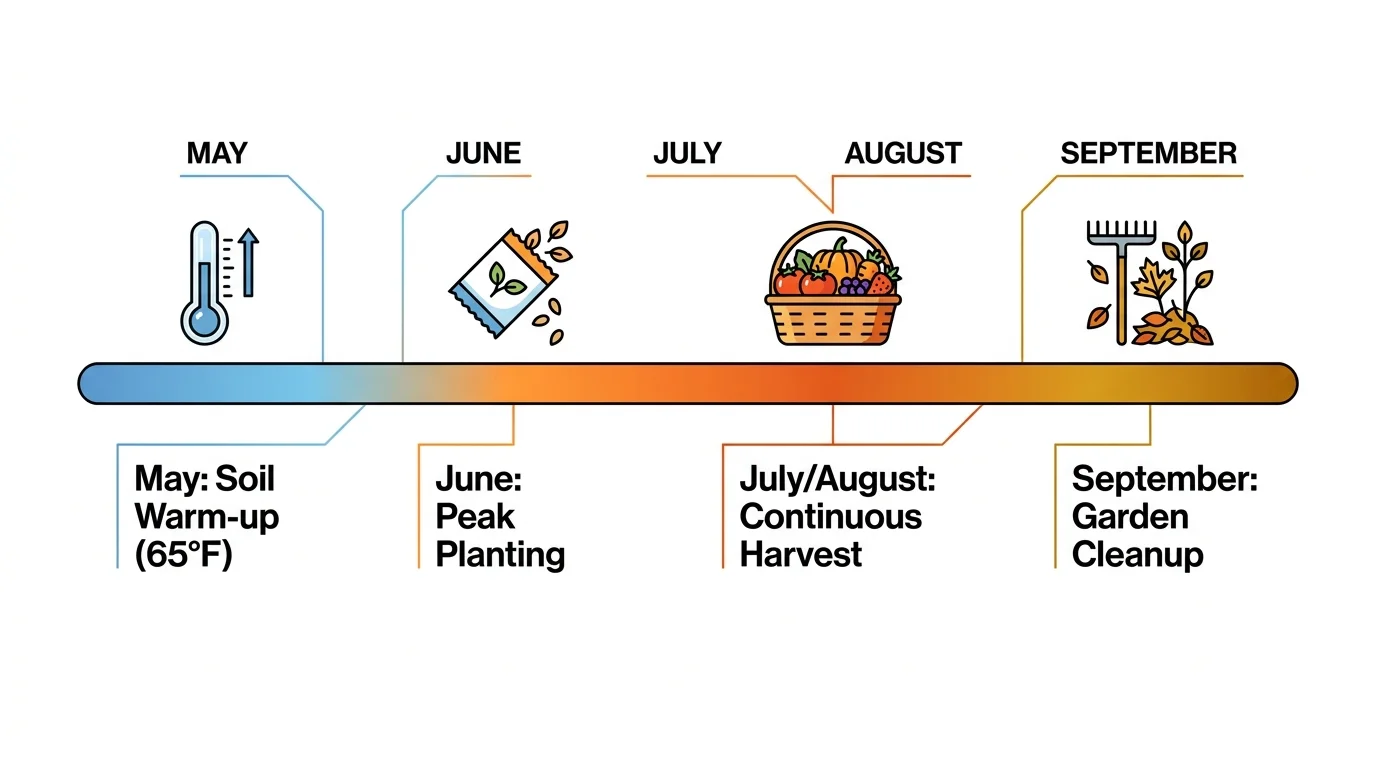 MAY

JUNE

JULY

AUGUST

SEPTEMBER

May: Soil Warm-up (65°F)

June: Peak Planting

July/August: Continuous Harvest

September: Garden Cleanup